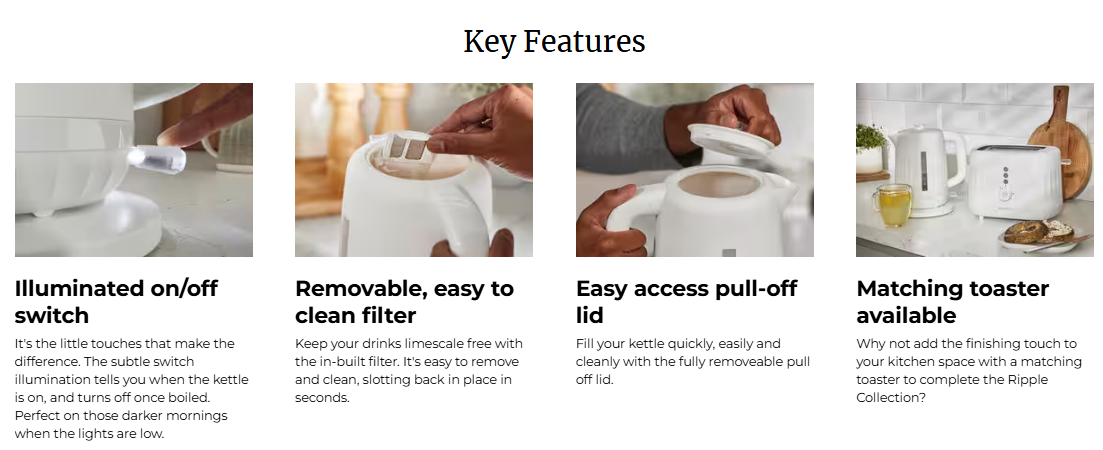 Key Features

Illuminated on/off switch

It's the little touches that make the difference. The subtle switch illumination tells you when the kettle is on, and turns off once boiled. Perfect on those darker mornings when the lights are low.

Removable, easy to clean filter

Keep your drinks limescale free with the in-built filter. It's easy to remove and clean, slotting back in place in seconds.

Easy access pull-off lid

Fill your kettle quickly, easily and cleanly with the fully removeable pull off lid.

Matching toaster available

Why not add the finishing touch to your kitchen space with a matching toaster to complete the Ripple Collection?